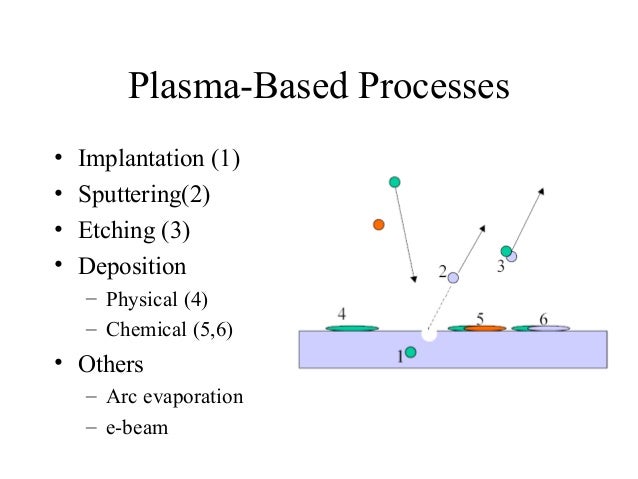 Plasma-Based Processes

• Implantation (1)
• Sputtering(2)
• Etching (3)
• Deposition
  – Physical (4)
  – Chemical (5,6)
• Others
  – Arc evaporation
  – e-beam

2
3
4
5
6
1